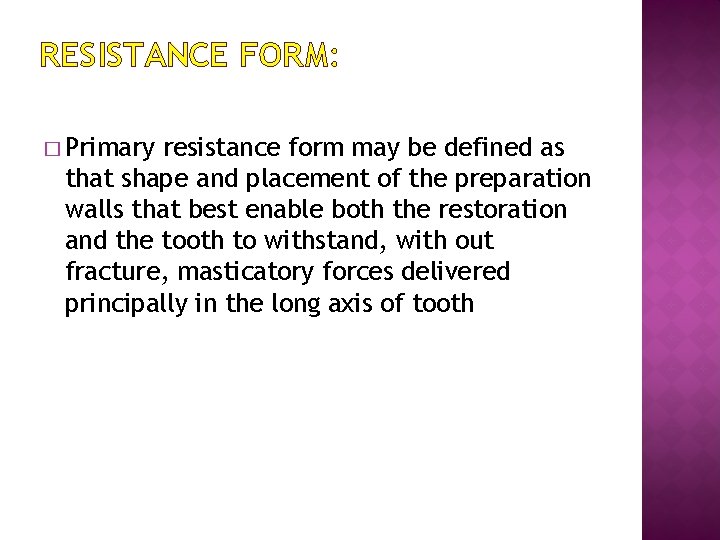 RESISTANCE FORM:

□ Primary resistance form may be defined as that shape and placement of the preparation walls that best enable both the restoration and the tooth to withstand, with out fracture, masticatory forces delivered principally in the long axis of tooth